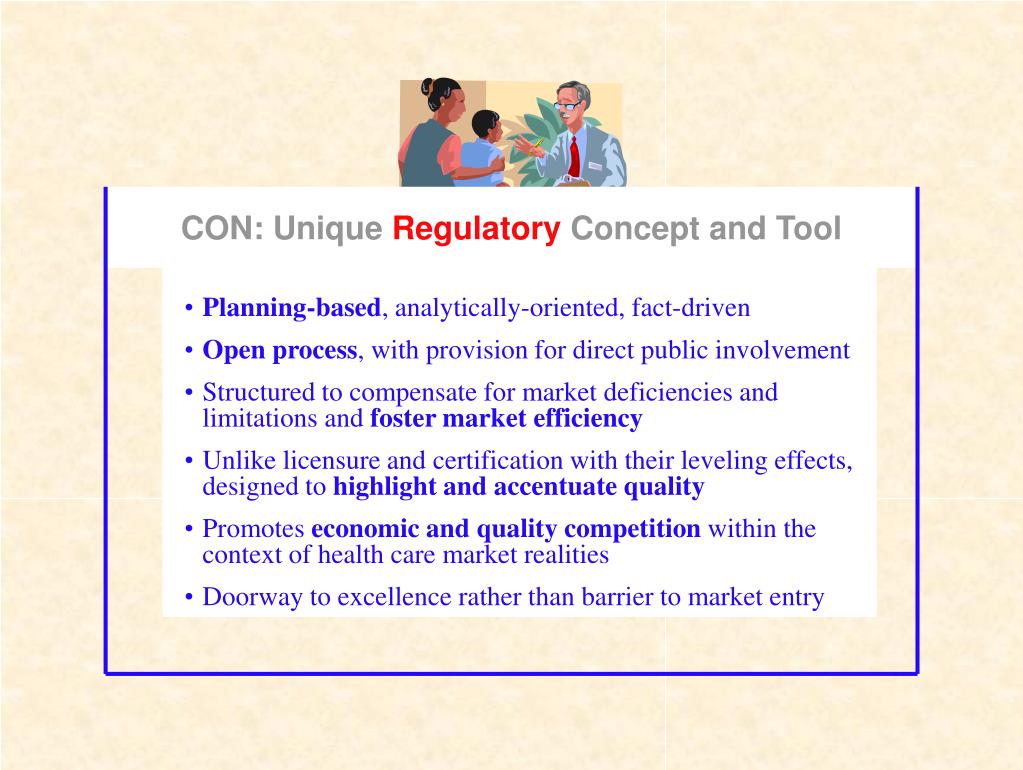 CON: Unique Regulatory Concept and Tool

• Planning-based, analytically-oriented, fact-driven

• Open process, with provision for direct public involvement

• Structured to compensate for market deficiencies and limitations and foster market efficiency

• Unlike licensure and certification with their leveling effects, designed to highlight and accentuate quality

• Promotes economic and quality competition within the context of health care market realities

• Doorway to excellence rather than barrier to market entry